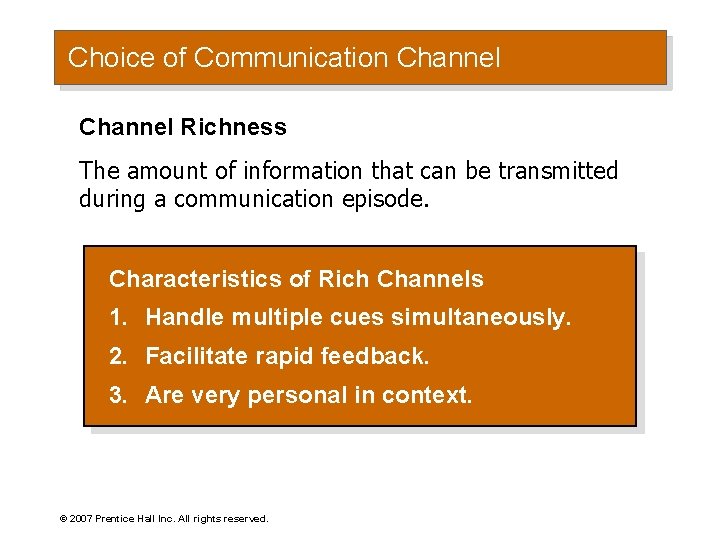 Choice of Communication Channel

Channel Richness

The amount of information that can be transmitted during a communication episode.

Characteristics of Rich Channels

1. Handle multiple cues simultaneously.

2. Facilitate rapid feedback.

3. Are very personal in context.

© 2007 Prentice Hall Inc. All rights reserved.